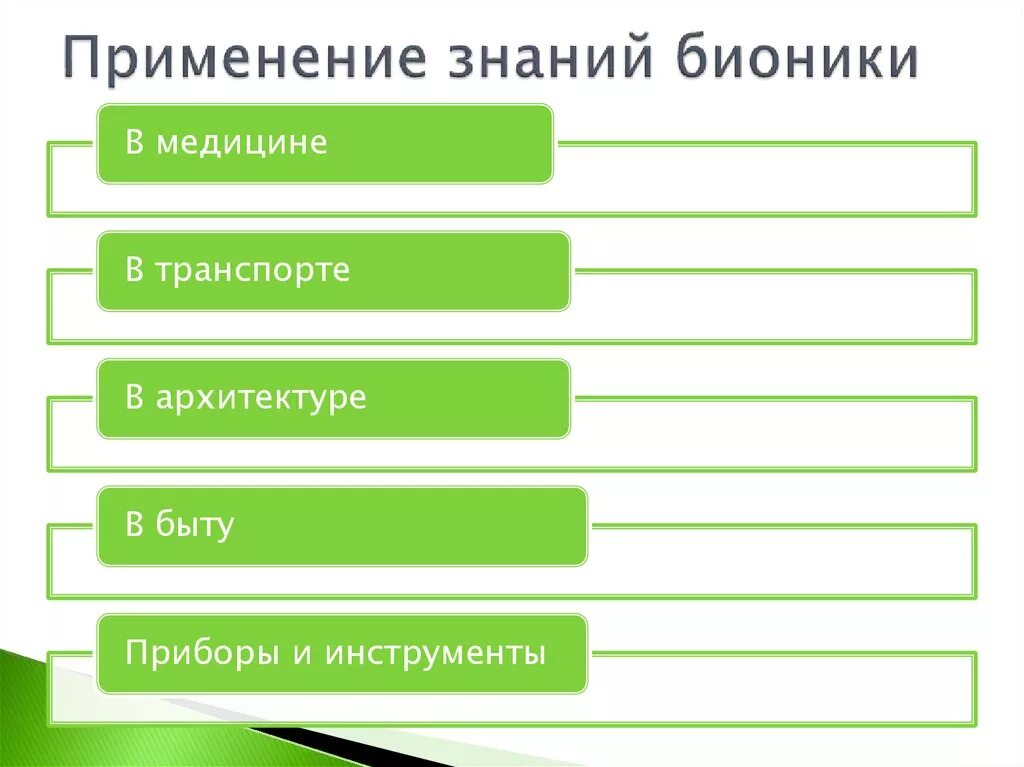 Применение знаний бионики

В медицине

В транспорте

В архитектуре

В быту

Приборы и инструменты